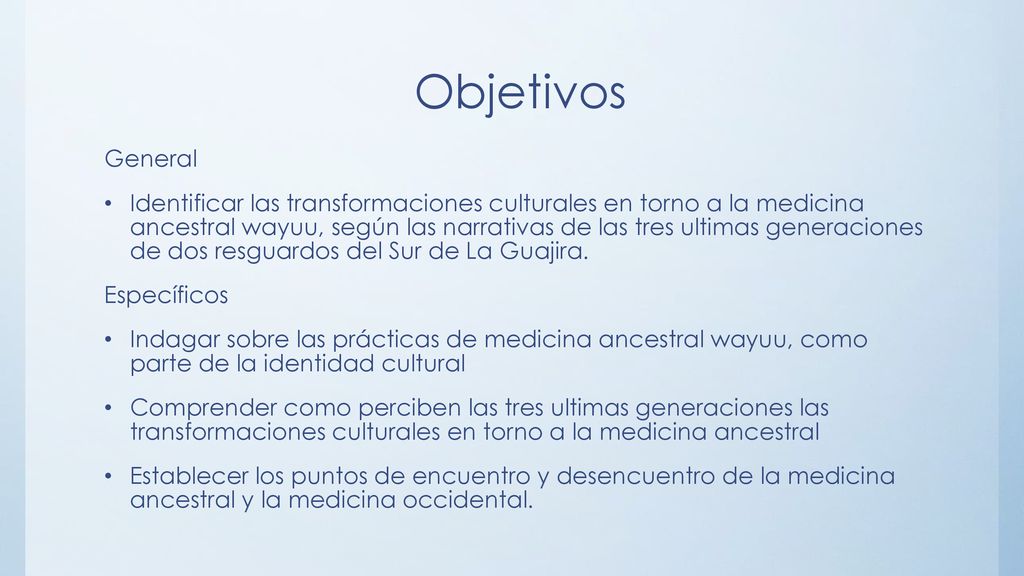 Objetivos

General

• Identificar las transformaciones culturales en torno a la medicina ancestral wayuu, según las narrativas de las tres ultimas generaciones de dos resguardos del Sur de La Guajira.

Específicos

• Indagar sobre las prácticas de medicina ancestral wayuu, como parte de la identidad cultural

• Comprender como perciben las tres ultimas generaciones las transformaciones culturales en torno a la medicina ancestral

• Establecer los puntos de encuentro y desencuentro de la medicina ancestral y la medicina occidental.